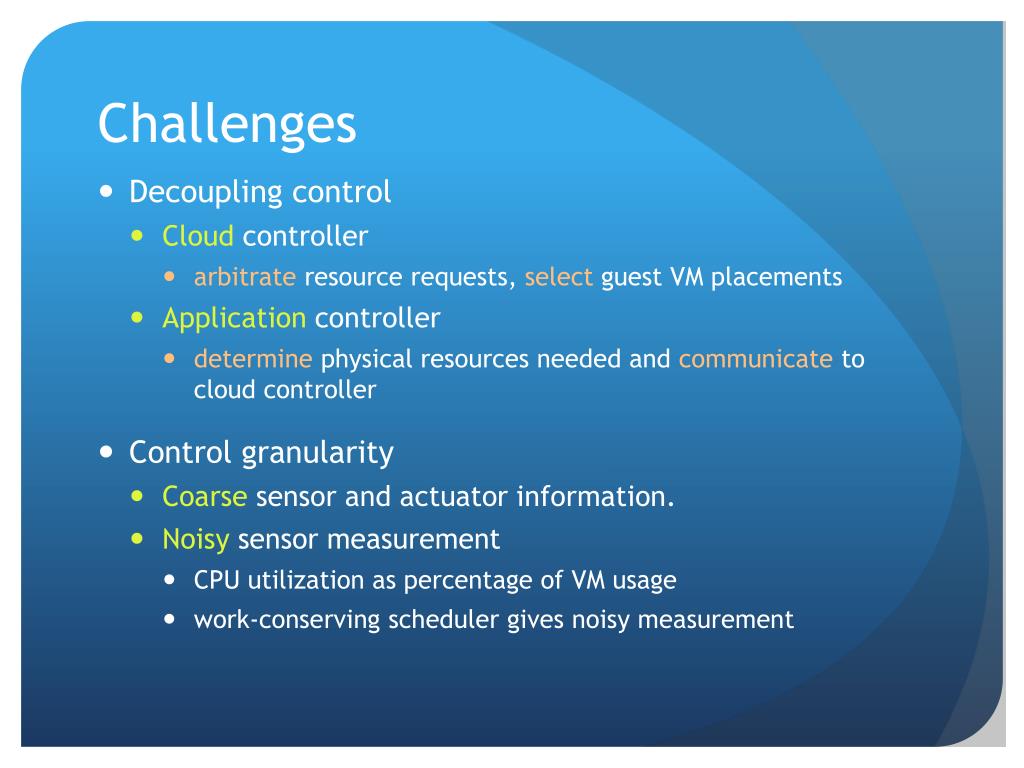 Challenges

- Decoupling control
  - Cloud controller
    - arbitrate resource requests, select guest VM placements
  - Application controller
    - determine physical resources needed and communicate to cloud controller

- Control granularity
  - Coarse sensor and actuator information.
  - Noisy sensor measurement
    - CPU utilization as percentage of VM usage
    - work-conserving scheduler gives noisy measurement